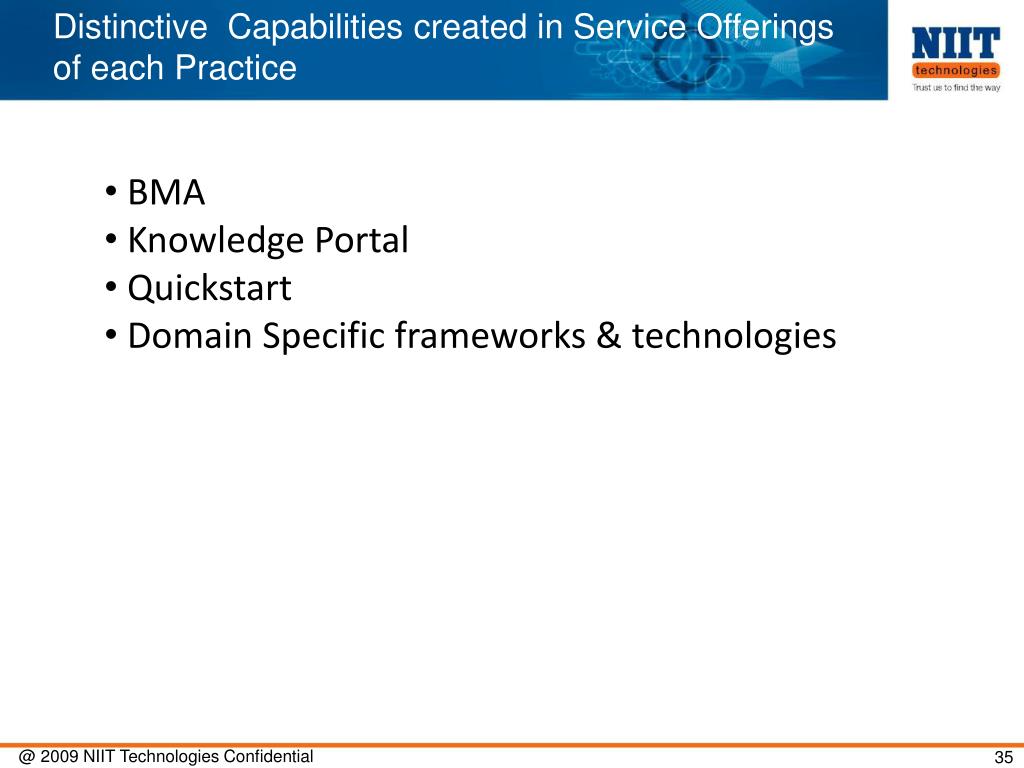 Distinctive Capabilities created in Service Offerings of each Practice

NIIT
technologies
Trust us to find the way

• BMA
• Knowledge Portal
• Quickstart
• Domain Specific frameworks & technologies

@ 2009 NIIT Technologies Confidential

35